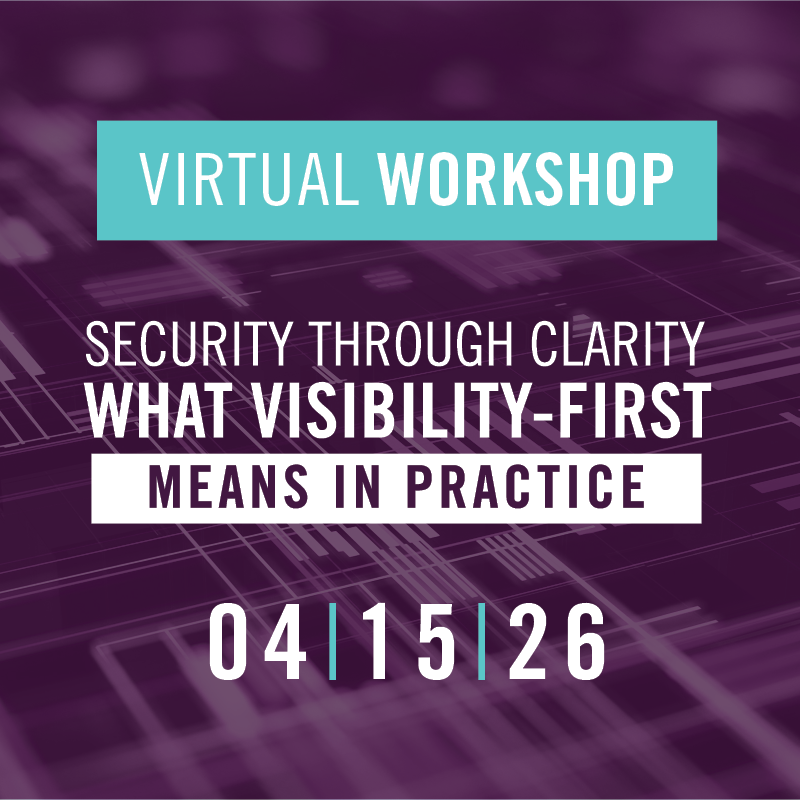 VIRTUAL WORKSHOP

SECURITY THROUGH CLARITY
WHAT VISIBILITY-FIRST
MEANS IN PRACTICE

04|15|26